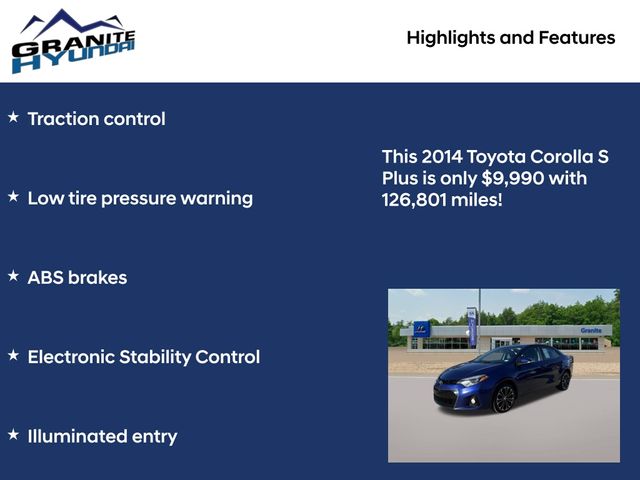 GRANITE HYUNDAI

Highlights and Features

★ Traction control

★ Low tire pressure warning

★ ABS brakes

★ Electronic Stability Control

★ Illuminated entry

This 2014 Toyota Corolla S Plus is only $9,990 with 126,801 miles!

Granite